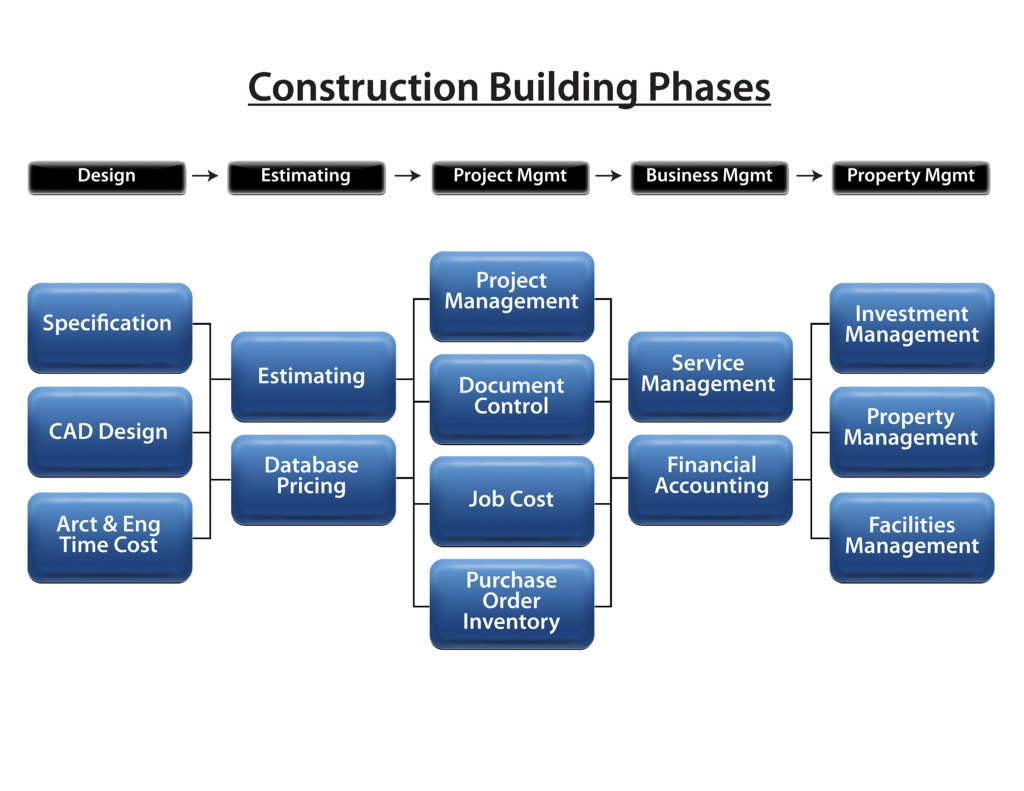 Construction Building Phases

Design → Estimating → Project Mgmt → Business Mgmt → Property Mgmt

Specification

CAD Design

Arct & Eng Time Cost

Estimating

Database Pricing

Project Management

Document Control

Job Cost

Purchase Order Inventory

Service Management

Financial Accounting

Investment Management

Property Management

Facilities Management